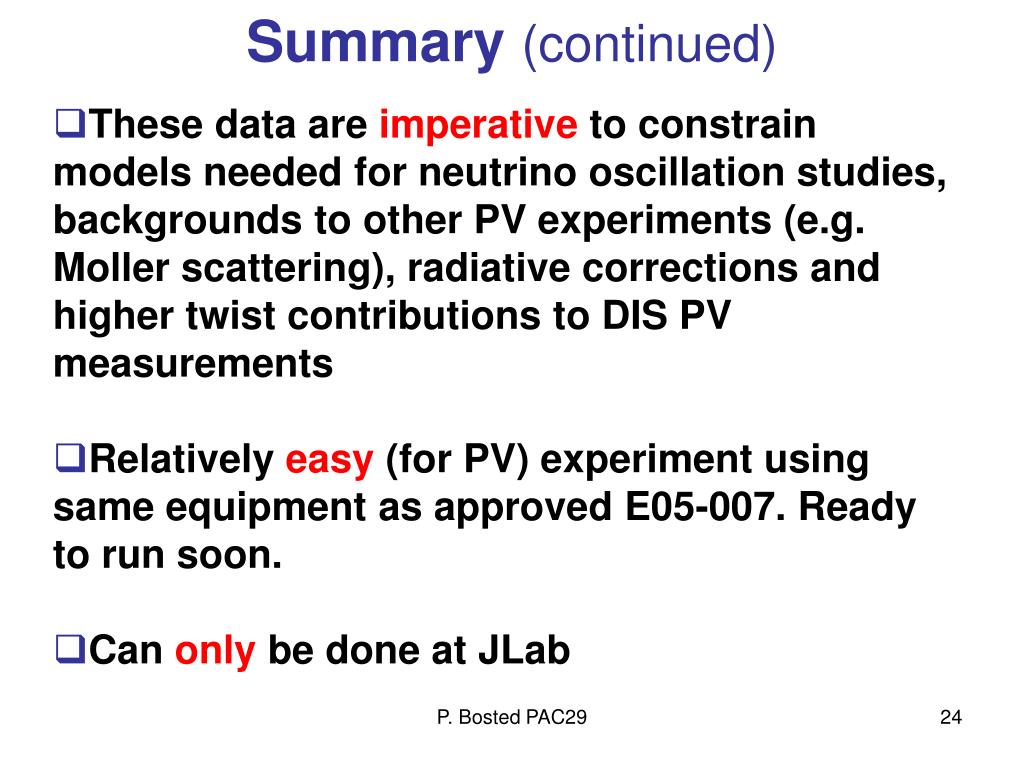 Summary (continued)

❑These data are imperative to constrain models needed for neutrino oscillation studies, backgrounds to other PV experiments (e.g. Moller scattering), radiative corrections and higher twist contributions to DIS PV measurements

❑Relatively easy (for PV) experiment using same equipment as approved E05-007. Ready to run soon.

❑Can only be done at JLab

P. Bosted PAC29

24